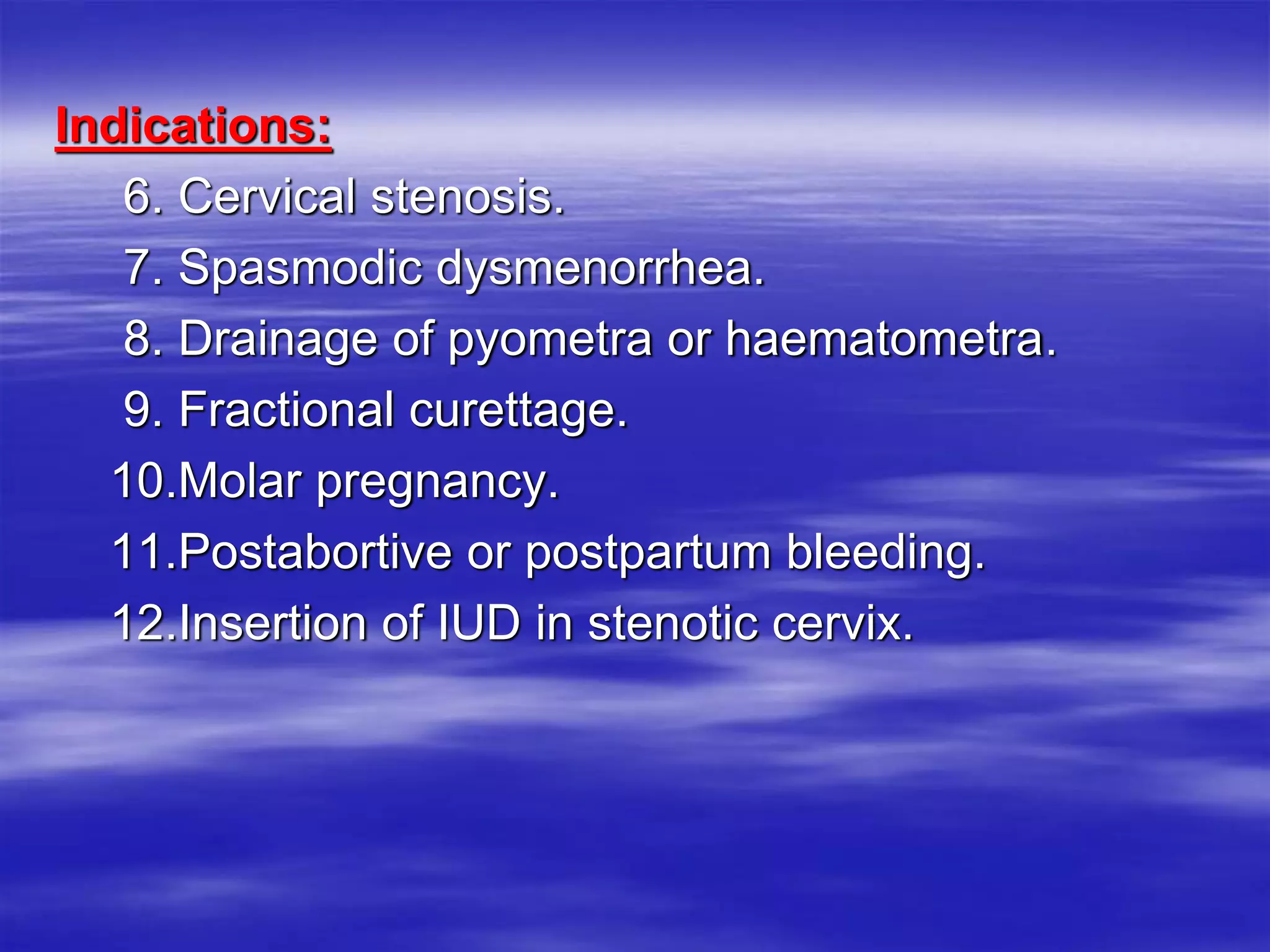 Indications:

6. Cervical stenosis.
7. Spasmodic dysmenorrhea.
8. Drainage of pyometra or haematometra.
9. Fractional curettage.
10.Molar pregnancy.
11.Postabortive or postpartum bleeding.
12.Insertion of IUD in stenotic cervix.